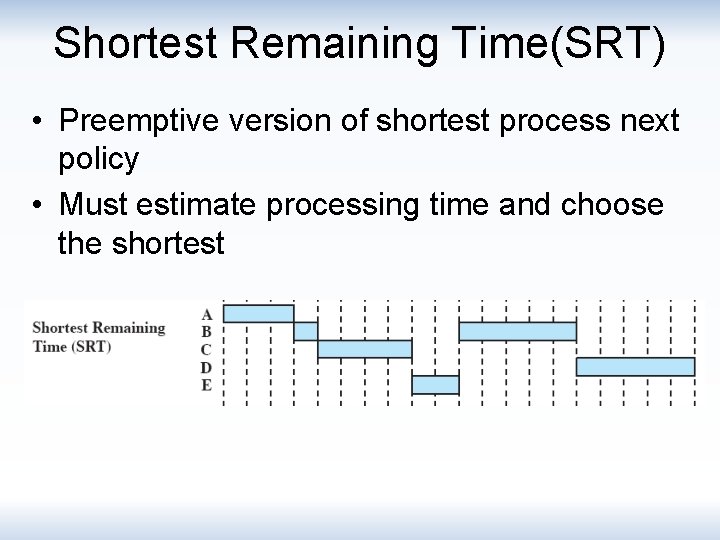 Shortest Remaining Time(SRT)

• Preemptive version of shortest process next policy

• Must estimate processing time and choose the shortest

Shortest Remaining Time (SRT)

A
B
C
D
E